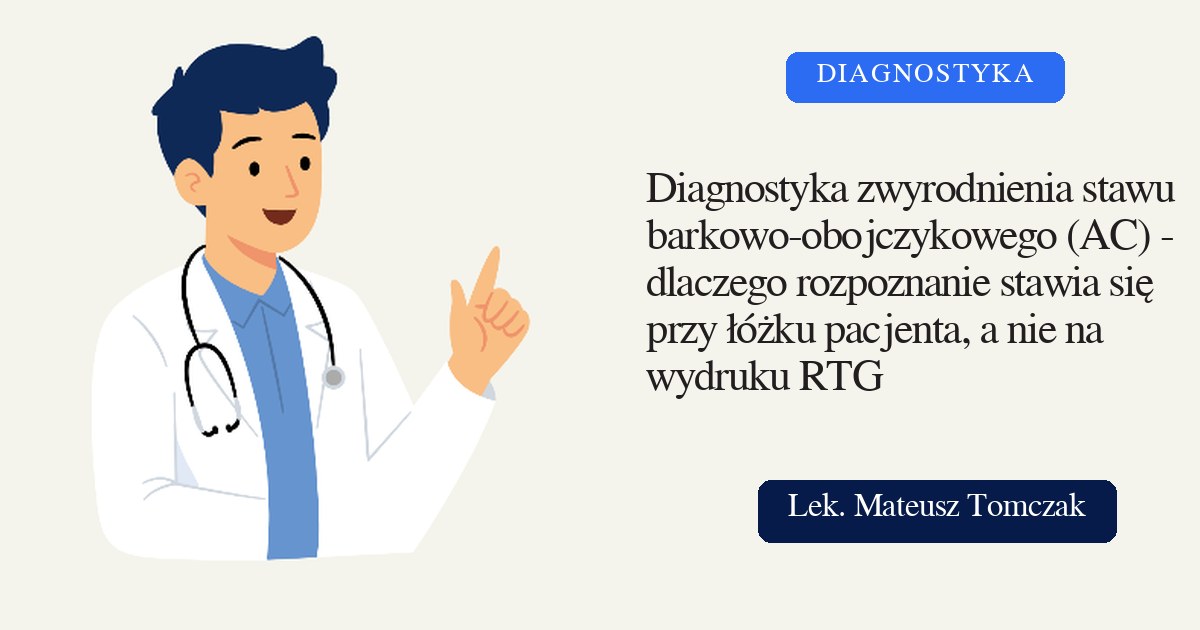 DIAGNOSTYKA

Diagnostyka zwyrodnienia stawu barkowo-obojczykowego (AC) - dlaczego rozpoznanie stawia się przy łóżku pacjenta, a nie na wydruku RTG

Lek. Mateusz Tomczak